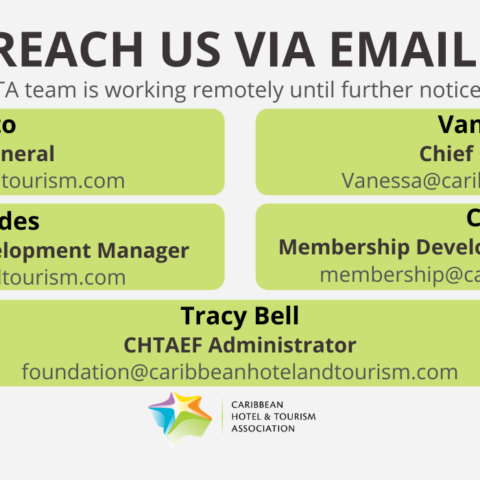 REACH US VIA EMAIL

TA team is working remotely until further notice

to
neral
tourism.com

Van
Chief
Vanessa@caril

des
elopment Manager
ltourism.com

C
Membership Develo
membership@ca

Tracy Bell
CHTAEF Administrator
foundation@caribbeanhotelandtourism.com

CARIBBEAN
HOTEL & TOURISM
ASSOCIATION